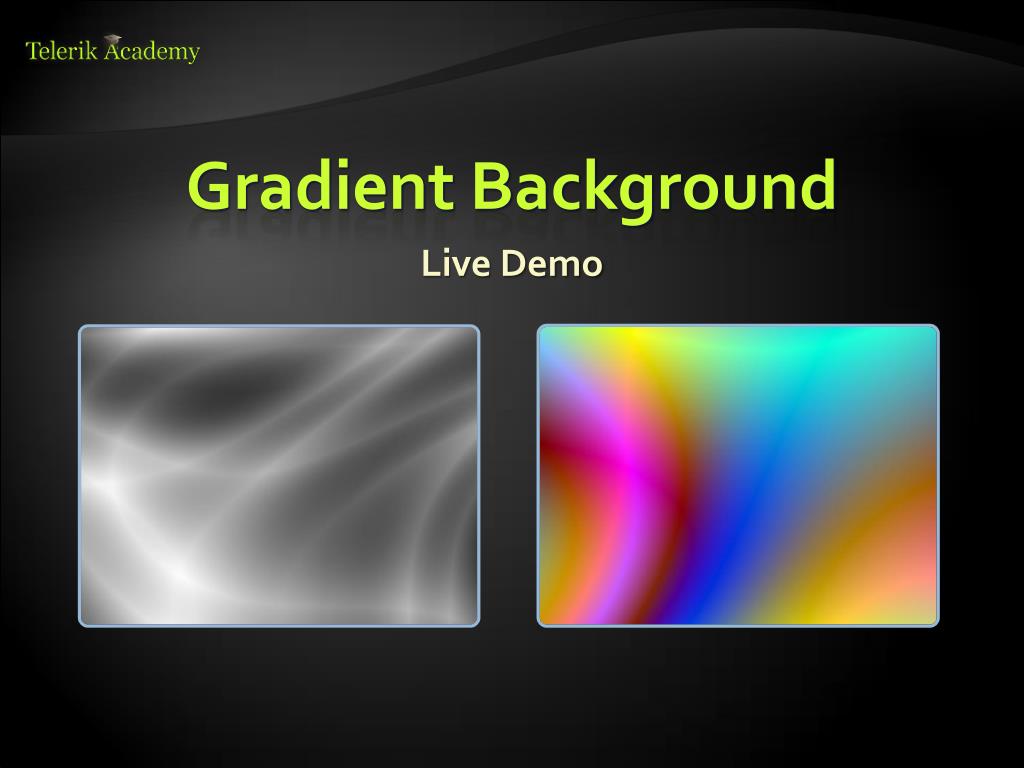 Telerik Academy

Gradient Background

Live Demo